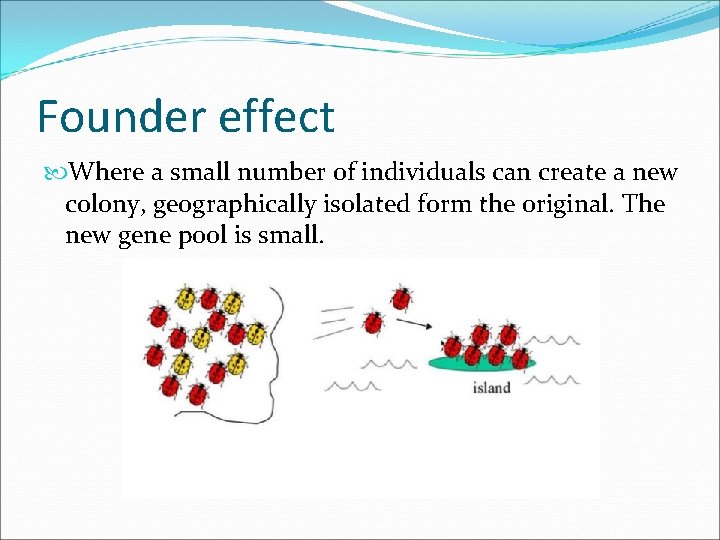 Founder effect

Where a small number of individuals can create a new colony, geographically isolated form the original. The new gene pool is small.

island